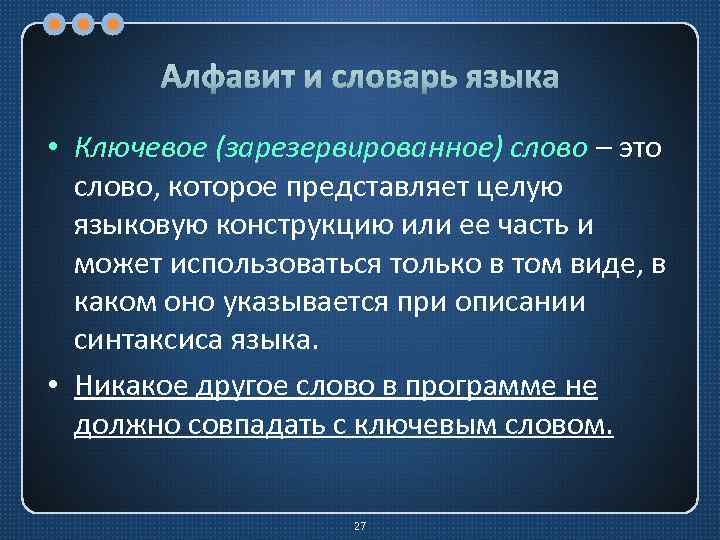 Алфавит и словарь языка

• Ключевое (зарезервированное) слово – это слово, которое представляет целую языковую конструкцию или ее часть и может использоваться только в том виде, в каком оно указывается при описании синтаксиса языка.

• Никакое другое слово в программе не должно совпадать с ключевым словом.

27